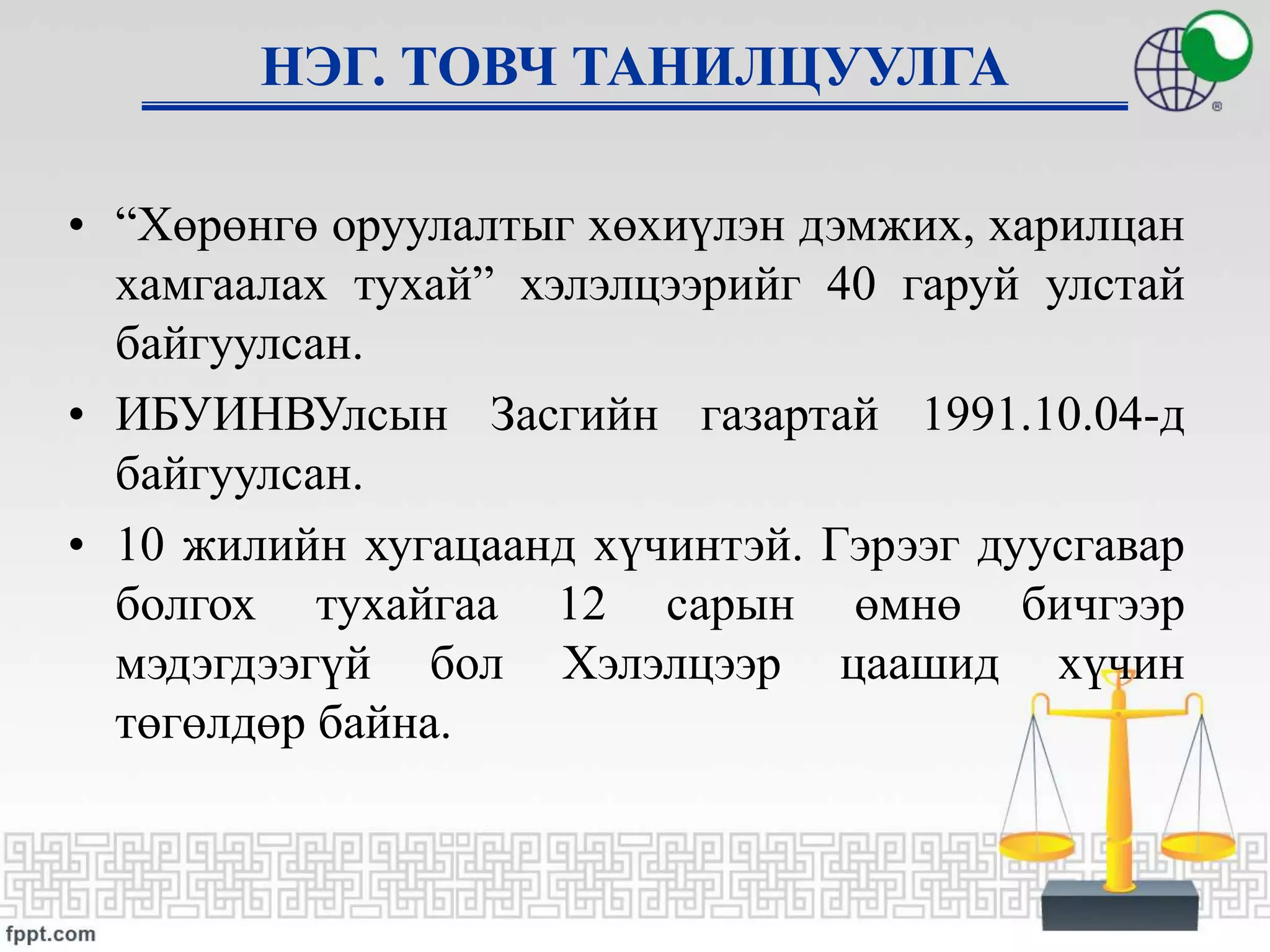 НЭГ. ТОВЧ ТАНИЛЦУУЛГА

• “Хөрөнгө оруулалтыг хөхиүлэн дэмжих, харилцан хамгаалах тухай” хэлэлцээрийг 40 гаруй улстай байгуулсан.

• ИБУИНВУлсын Засгийн газартай 1991.10.04-д байгуулсан.

• 10 жилийн хугацаанд хүчинтэй. Гэрээг дуусгавар болгох тухайгаа 12 сарын өмнө бичгээр мэдэгдээгүй бол Хэлэлцээр цаашид хүчин төгөлдөр байна.

fppt.com